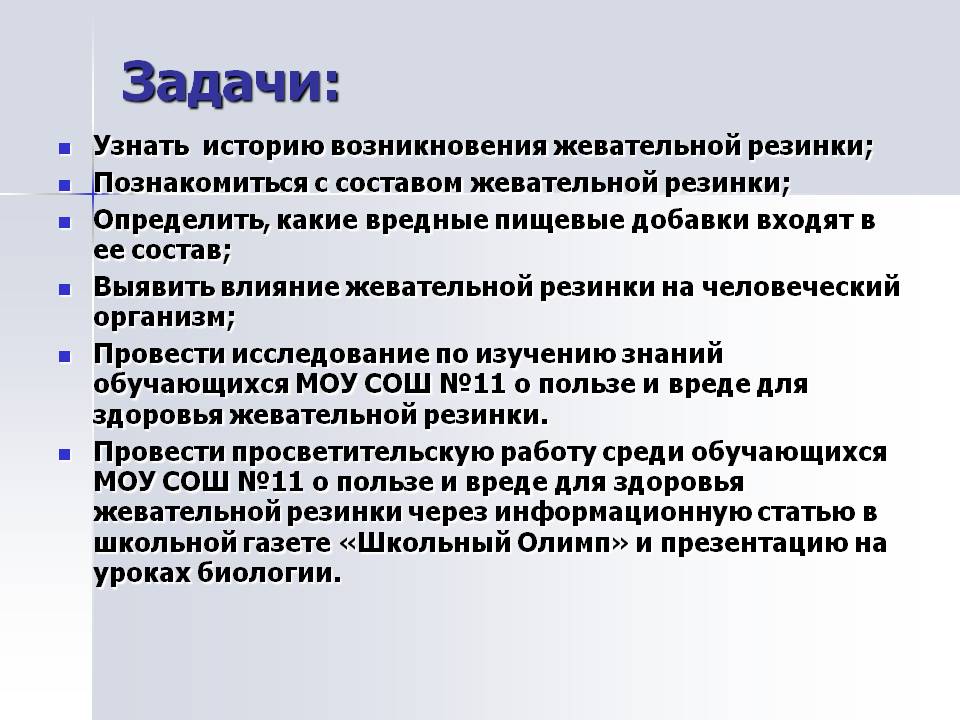 Задачи:

- Узнать историю возникновения жевательной резинки;
- Познакомиться с составом жевательной резинки;
- Определить, какие вредные пищевые добавки входят в ее состав;
- Выявить влияние жевательной резинки на человеческий организм;
- Провести исследование по изучению знаний обучающихся МОУ СОШ №11 о пользе и вреде для здоровья жевательной резинки.
- Провести просветительскую работу среди обучающихся МОУ СОШ №11 о пользе и вреде для здоровья жевательной резинки через информационную статью в школьной газете «Школьный Олимп» и презентацию на уроках биологии.